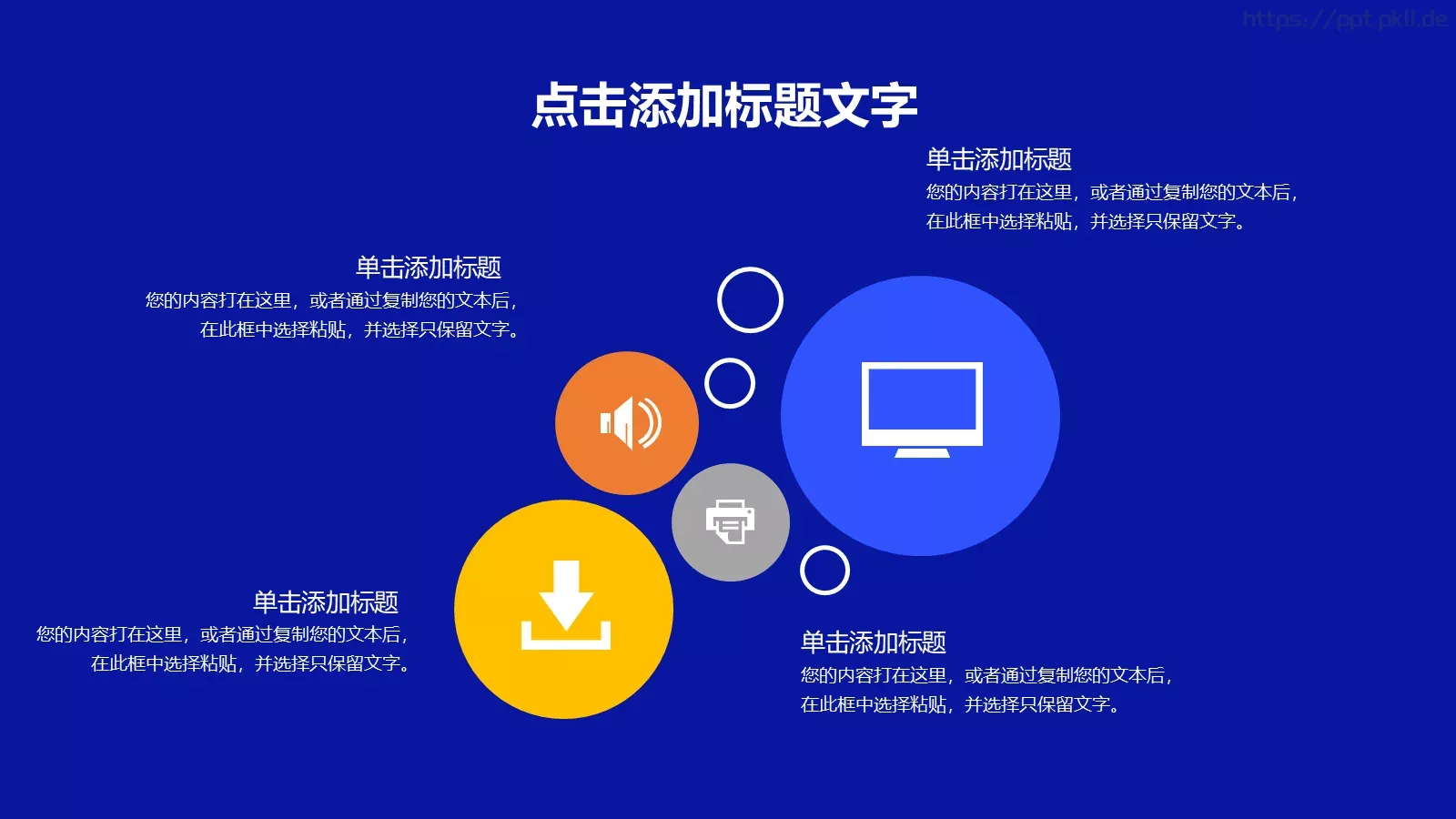 https://ppt.pkll.de

点击添加标题文字

单击添加标题
您的内容打在这里，或者通过复制您的文本后，在此框中选择粘贴，并选择只保留文字。

单击添加标题
您的内容打在这里，或者通过复制您的文本后，在此框中选择粘贴，并选择只保留文字。

单击添加标题
您的内容打在这里，或者通过复制您的文本后，在此框中选择粘贴，并选择只保留文字。

单击添加标题
您的内容打在这里，或者通过复制您的文本后，在此框中选择粘贴，并选择只保留文字。